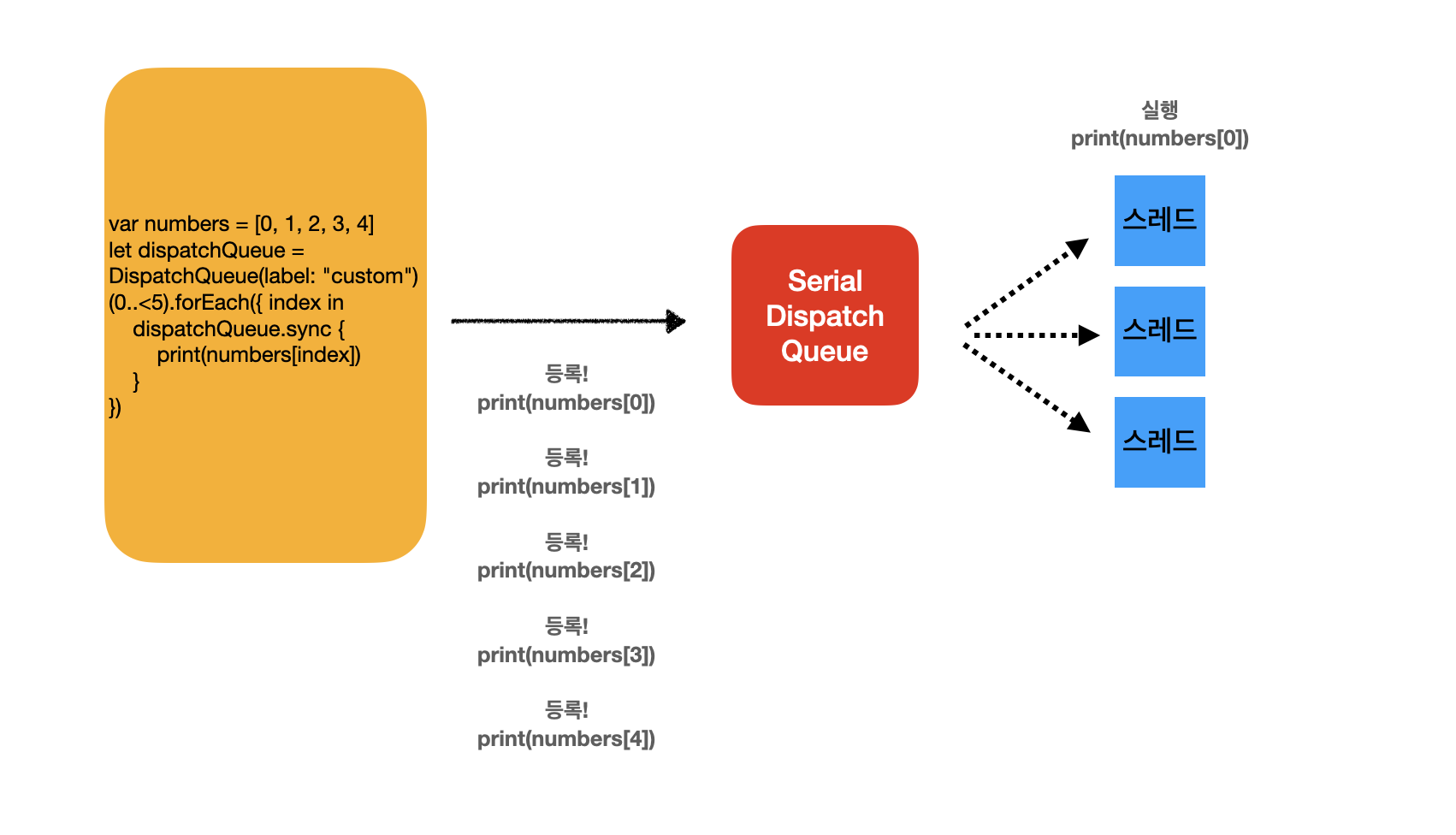 var numbers = [0, 1, 2, 3, 4]
let dispatchQueue = DispatchQueue(label: "custom")
(0..<5).forEach({ index in
    dispatchQueue.sync {
        print(numbers[index])
    }
})

등록!
print(numbers[0])

등록!
print(numbers[1])

등록!
print(numbers[2])

등록!
print(numbers[3])

등록!
print(numbers[4])

Serial Dispatch Queue

실행
print(numbers[0])

스레드

스레드

스레드